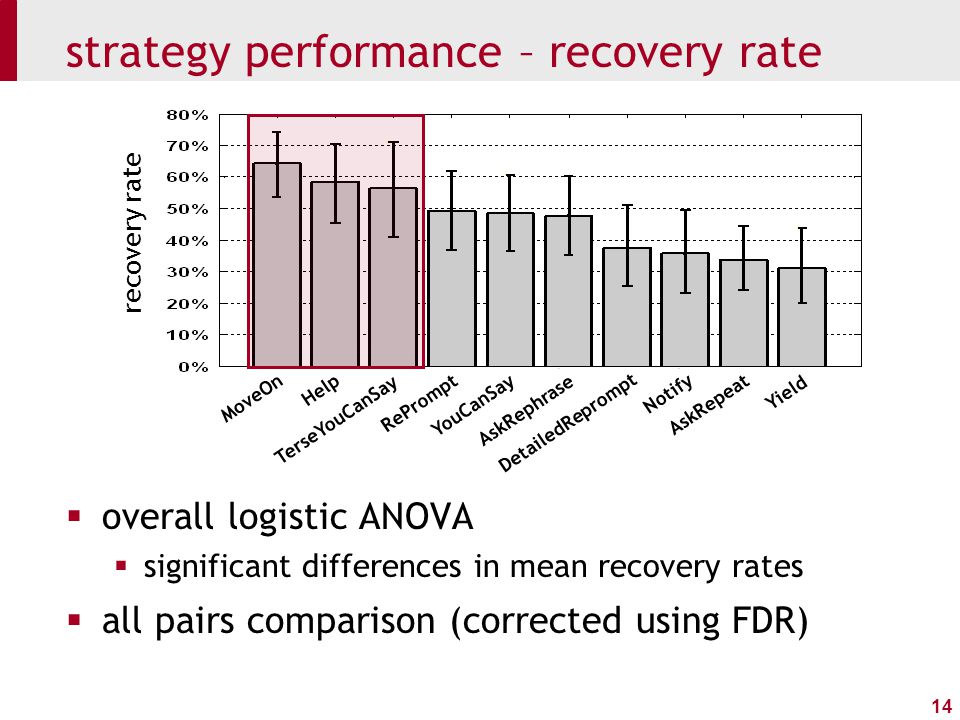 strategy performance – recovery rate

recovery rate

80%
70%
60%
50%
40%
30%
20%
10%
0%

MoveOn
Help
TerseYouCanSay
RePrompt
YouCanSay
AskRephrase
DetailedReprompt
Notify
AskRepeat
Yield

▪ overall logistic ANOVA
▪ significant differences in mean recovery rates
▪ all pairs comparison (corrected using FDR)

14